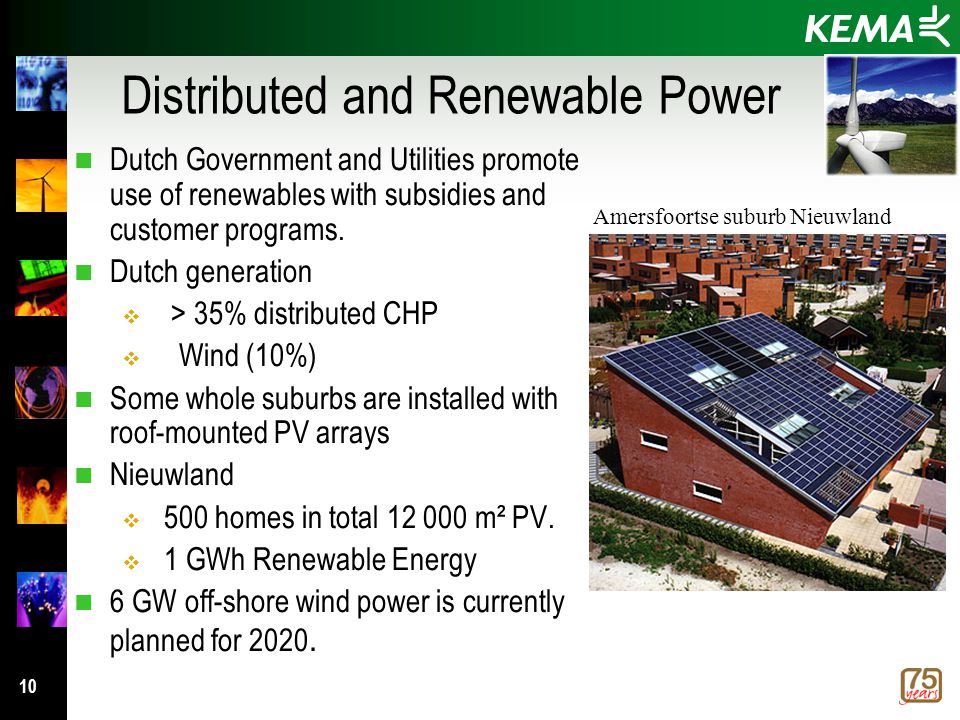 KEMA

Distributed and Renewable Power

- Dutch Government and Utilities promote use of renewables with subsidies and customer programs.
- Dutch generation
  - > 35% distributed CHP
  - Wind (10%)
- Some whole suburbs are installed with roof-mounted PV arrays
- Nieuwland
  - 500 homes in total 12 000 m² PV.
  - 1 GWh Renewable Energy
- 6 GW off-shore wind power is currently planned for 2020.

Amersfoortse suburb Nieuwland

10

75 years